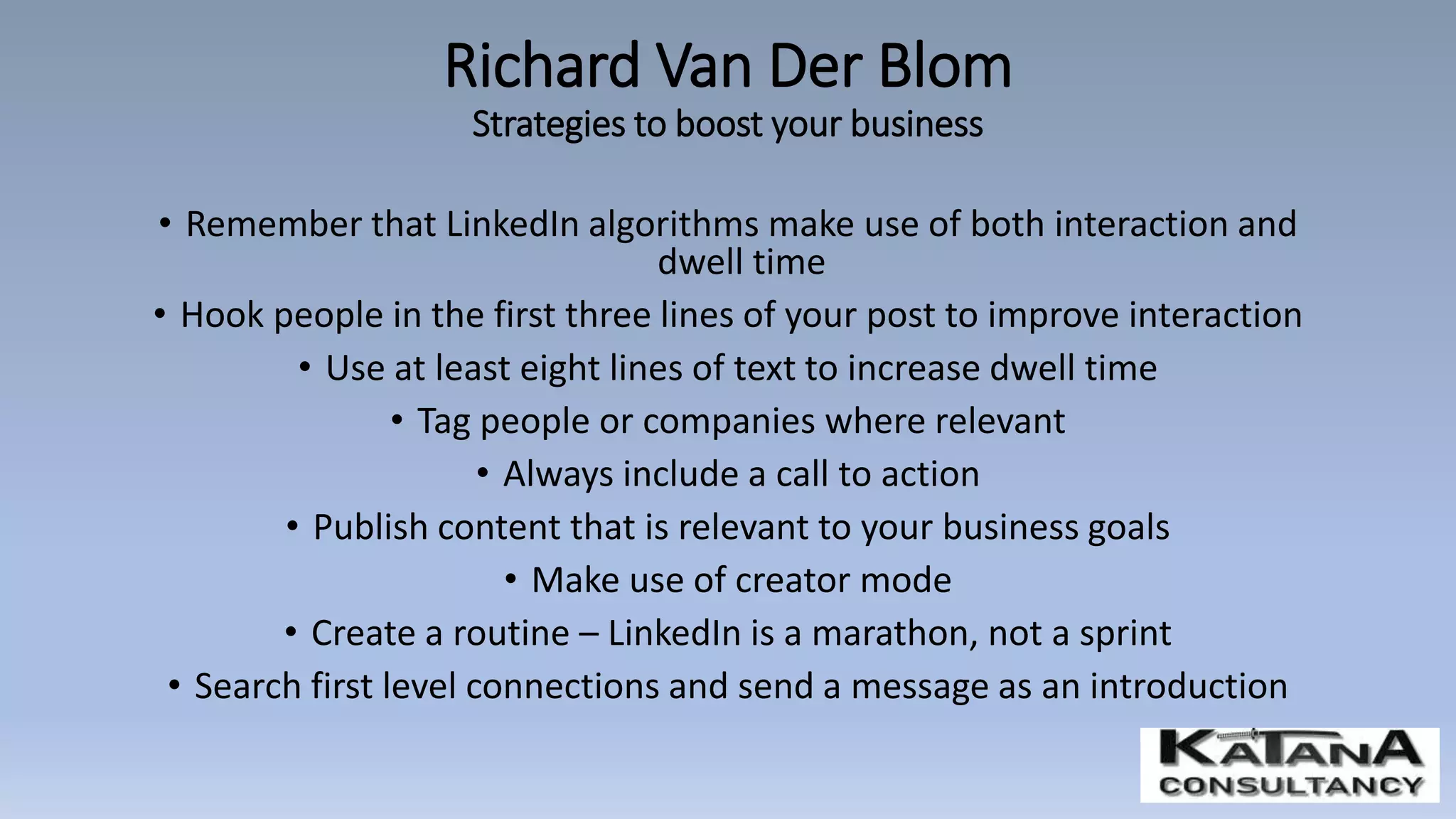 Richard Van Der Blom
Strategies to boost your business

• Remember that LinkedIn algorithms make use of both interaction and dwell time
• Hook people in the first three lines of your post to improve interaction
• Use at least eight lines of text to increase dwell time
• Tag people or companies where relevant
• Always include a call to action
• Publish content that is relevant to your business goals
• Make use of creator mode
• Create a routine – LinkedIn is a marathon, not a sprint
• Search first level connections and send a message as an introduction

KATANA
CONSULTANCY